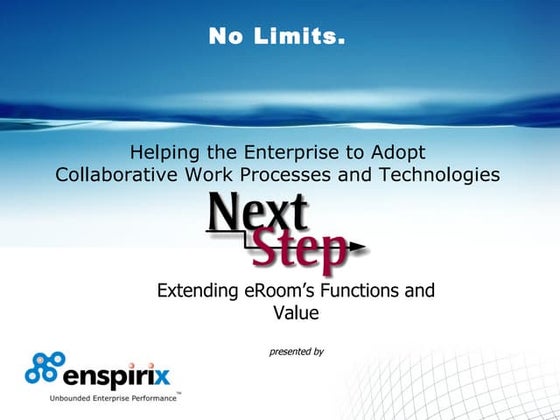 No Limits.

Helping the Enterprise to Adopt Collaborative Work Processes and Technologies

Next Step

Extending eRoom's Functions and Value

presented by

enspirix

Unbounded Enterprise Performance™